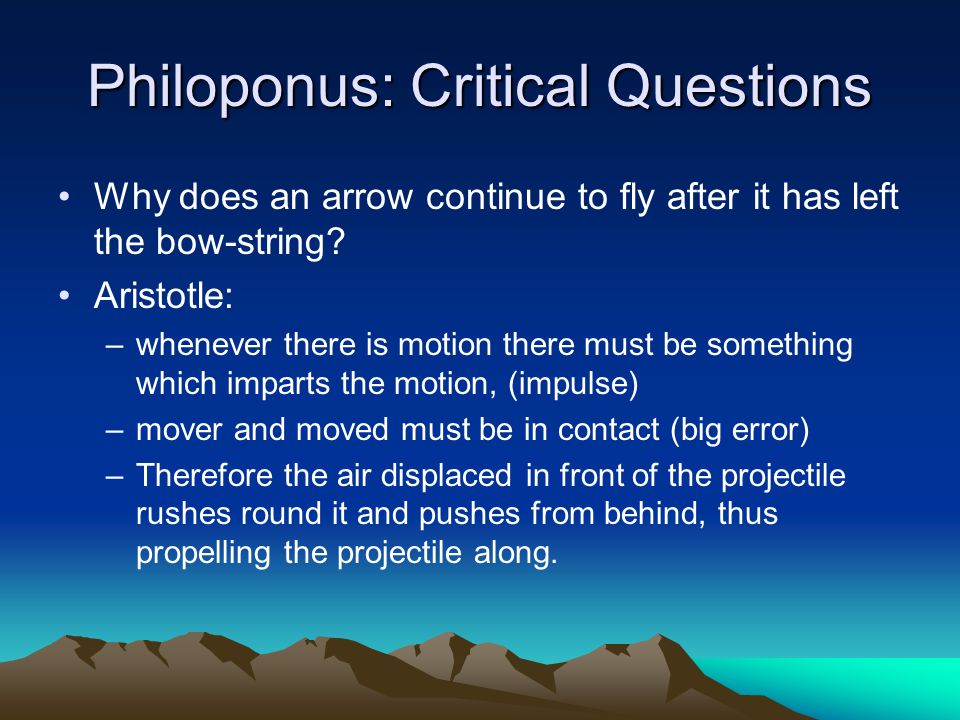 Philoponus: Critical Questions

• Why does an arrow continue to fly after it has left the bow-string?
• Aristotle:
– whenever there is motion there must be something which imparts the motion, (impulse)
– mover and moved must be in contact (big error)
– Therefore the air displaced in front of the projectile rushes round it and pushes from behind, thus propelling the projectile along.